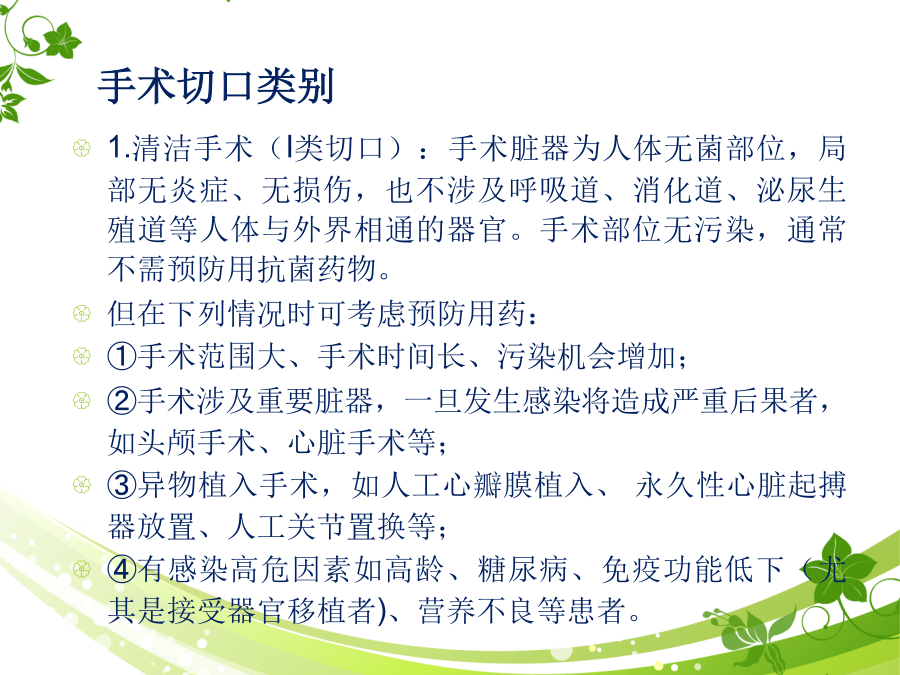 手术切口类别

1.清洁手术（I类切口）：手术脏器为人体无菌部位，局部无炎症、无损伤，也不涉及呼吸道、消化道、泌尿生殖道等人体与外界相通的器官。手术部位无污染，通常不需预防用抗菌药物。

但在下列情况时可考虑预防用药：

①手术范围大、手术时间长、污染机会增加；

②手术涉及重要脏器，一旦发生感染将造成严重后果者，如头颅手术、心脏手术等；

③异物植入手术，如人工心瓣膜植入、 永久性心脏起搏器放置、人工关节置换等；

④有感染高危因素如高龄、糖尿病、免疫功能低下（尤其是接受器官移植者)、营养不良等患者。